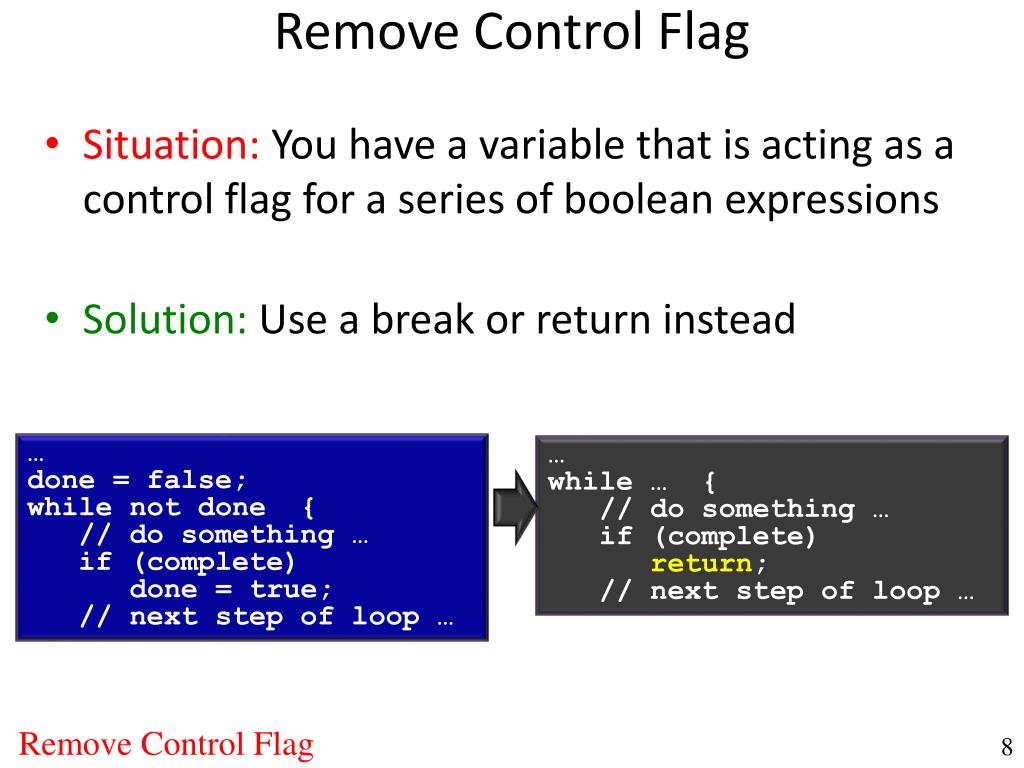 Remove Control Flag

• Situation: You have a variable that is acting as a control flag for a series of boolean expressions

• Solution: Use a break or return instead

…
done = false;
while not done {
   // do something …
   if (complete)
      done = true;
   // next step of loop …

…
while … {
   // do something …
   if (complete)
      return;
   // next step of loop …

Remove Control Flag

8